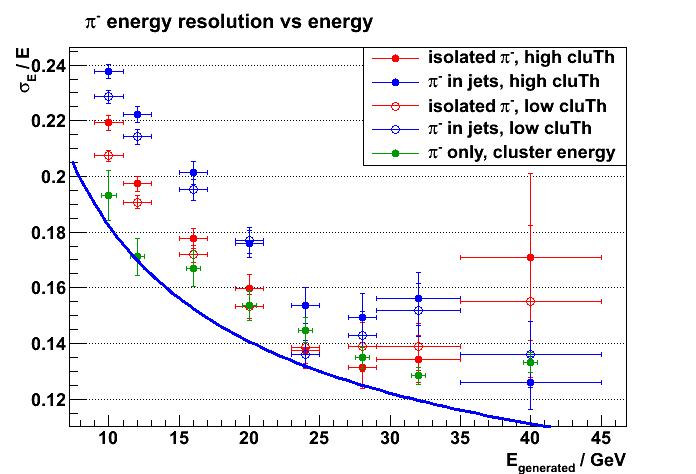 $\pi^-$ energy resolution vs energy

$\sigma_E$ / E

0.24
0.22
0.2
0.18
0.16
0.14
0.12

isolated $\pi^-$, high cluTh
$\pi^-$ in jets, high cluTh
isolated $\pi^-$, low cluTh
$\pi^-$ in jets, low cluTh
$\pi^-$ only, cluster energy

10 15 20 25 30 35 40 45

$E_{generated}$ / GeV